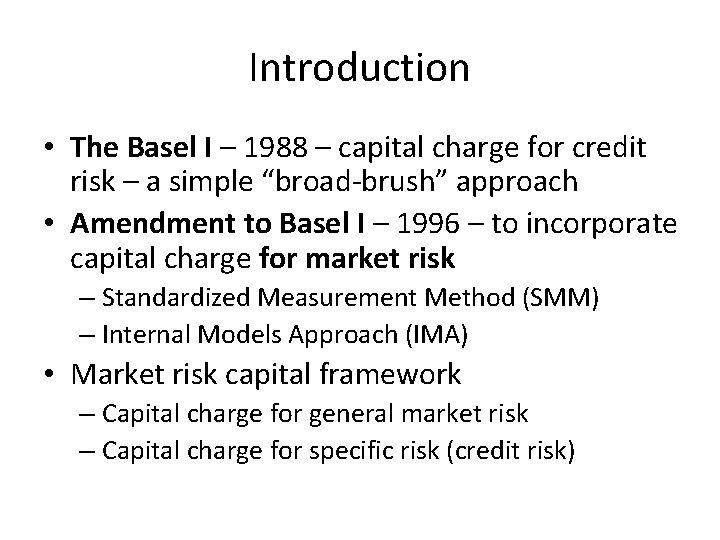 Introduction

• The Basel I – 1988 – capital charge for credit risk – a simple “broad-brush” approach
• Amendment to Basel I – 1996 – to incorporate capital charge for market risk
 – Standardized Measurement Method (SMM)
 – Internal Models Approach (IMA)
• Market risk capital framework
 – Capital charge for general market risk
 – Capital charge for specific risk (credit risk)